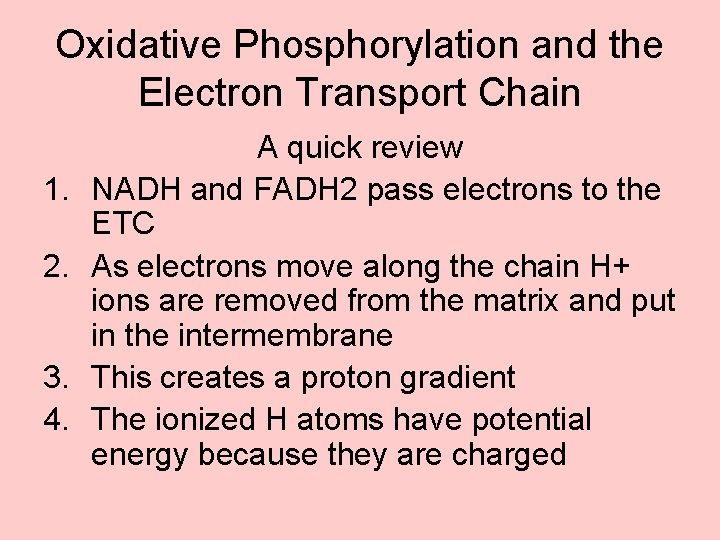 Oxidative Phosphorylation and the Electron Transport Chain

A quick review

1. NADH and FADH2 pass electrons to the ETC
2. As electrons move along the chain H+ ions are removed from the matrix and put in the intermembrane
3. This creates a proton gradient
4. The ionized H atoms have potential energy because they are charged